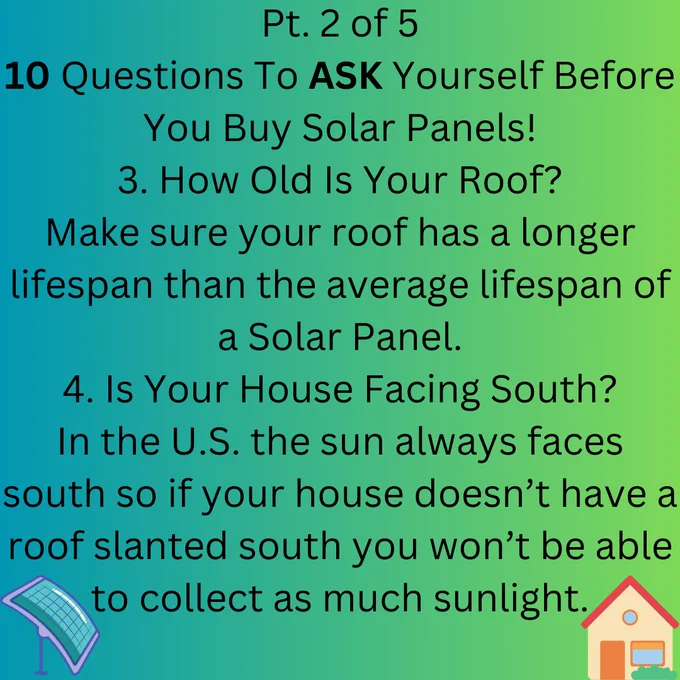 Pt. 2 of 5
10 Questions To ASK Yourself Before You Buy Solar Panels!
3. How Old Is Your Roof?
Make sure your roof has a longer lifespan than the average lifespan of a Solar Panel.
4. Is Your House Facing South?
In the U.S. the sun always faces south so if your house doesn't have a roof slanted south you won't be able to collect as much sunlight.